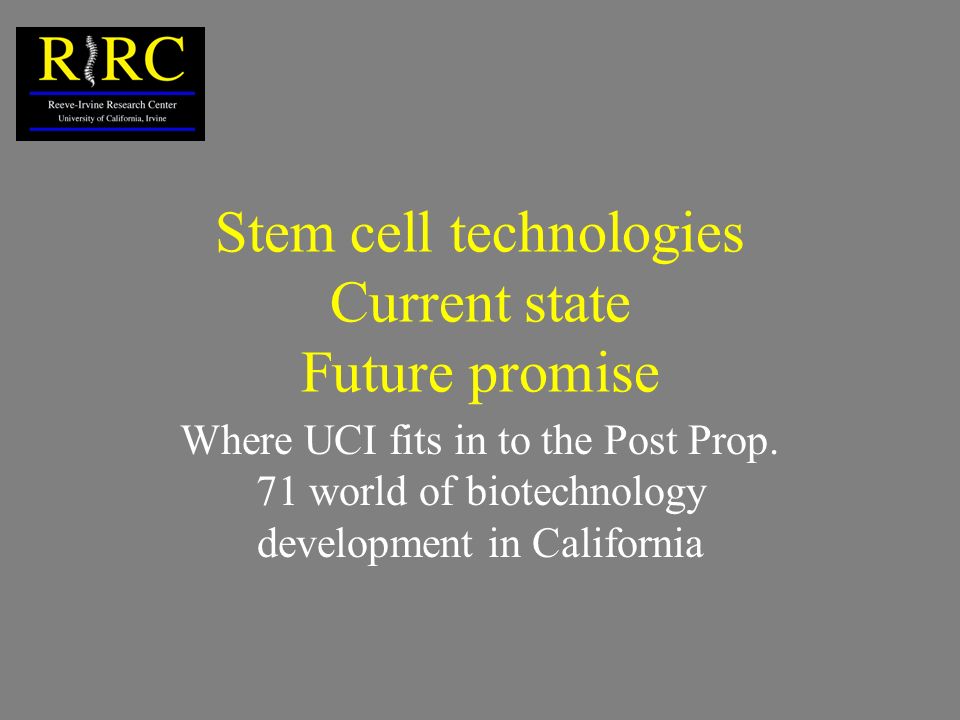 RIRC
Reeve-Irvine Research Center
University of California, Irvine

Stem cell technologies
Current state
Future promise

Where UCI fits in to the Post Prop. 71 world of biotechnology development in California